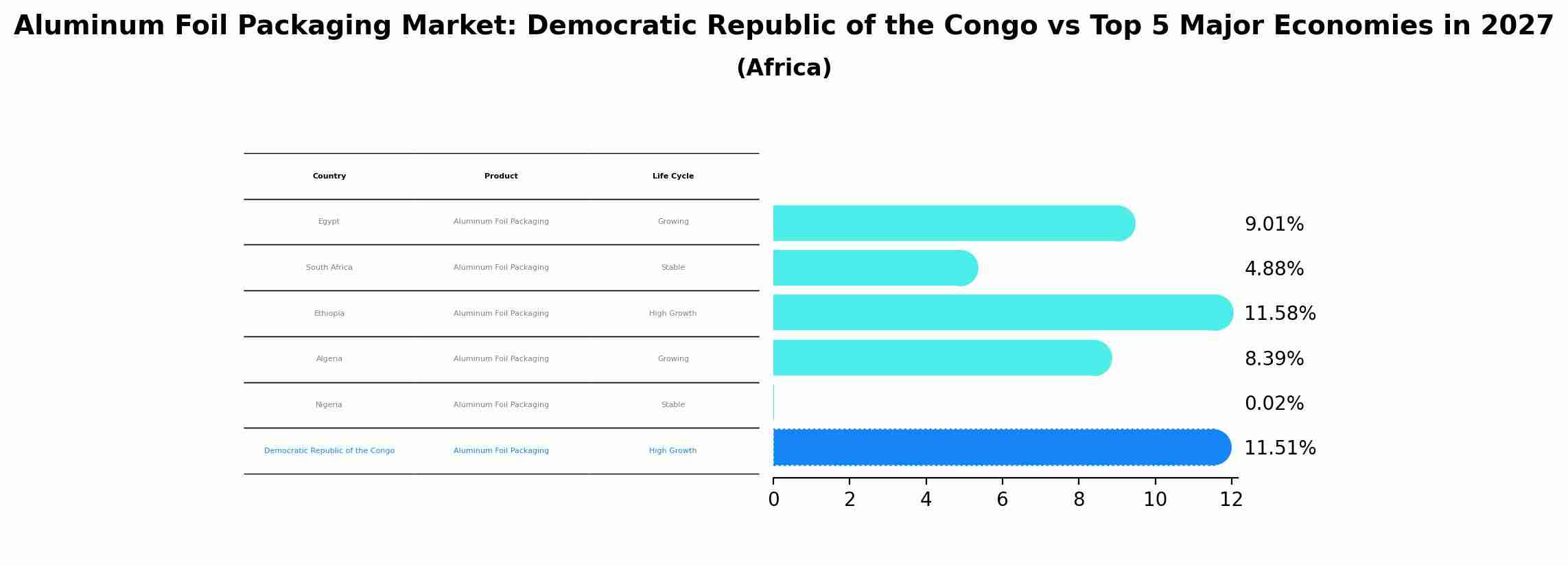 Aluminum Foil Packaging Market: Democratic Republic of the Congo vs Top 5 Major Economies in 2027
(Africa)

| Country | Product | Life Cycle |
|---|---|---|
| Egypt | Aluminum Foil Packaging | Growing |
| South Africa | Aluminum Foil Packaging | Stable |
| Ethiopia | Aluminum Foil Packaging | High Growth |
| Algeria | Aluminum Foil Packaging | Growing |
| Nigeria | Aluminum Foil Packaging | Stable |
| Democratic Republic of the Congo | Aluminum Foil Packaging | High Growth |

9.01%
4.88%
11.58%
8.39%
0.02%
11.51%

0 2 4 6 8 10 12